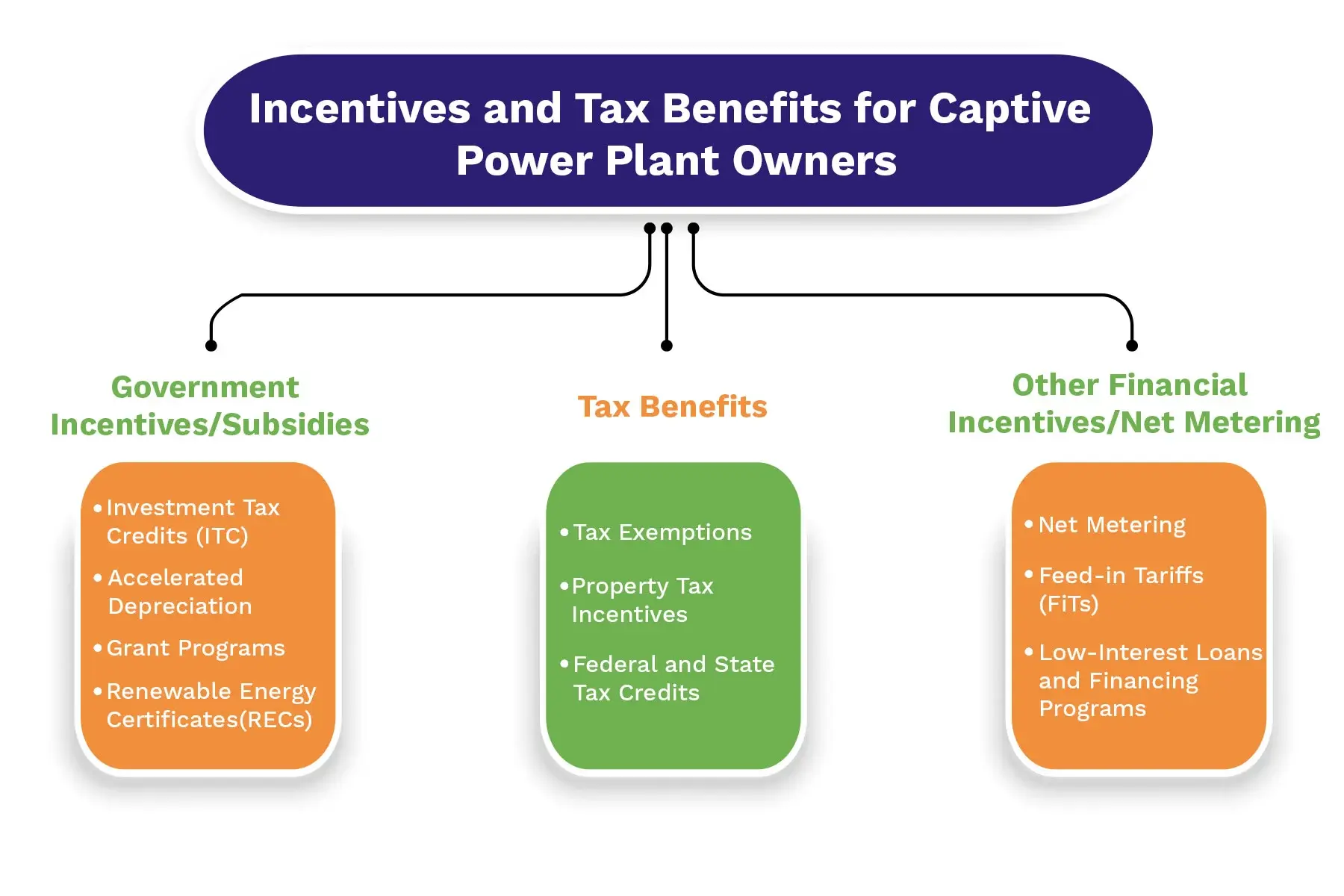 Incentives and Tax Benefits for Captive Power Plant Owners

Government Incentives/Subsidies

• Investment Tax Credits (ITC)
• Accelerated Depreciation
• Grant Programs
• Renewable Energy Certificates(RECs)

Tax Benefits

• Tax Exemptions
• Property Tax Incentives
• Federal and State Tax Credits

Other Financial Incentives/Net Metering

• Net Metering
• Feed-in Tariffs (FiTs)
• Low-Interest Loans and Financing Programs